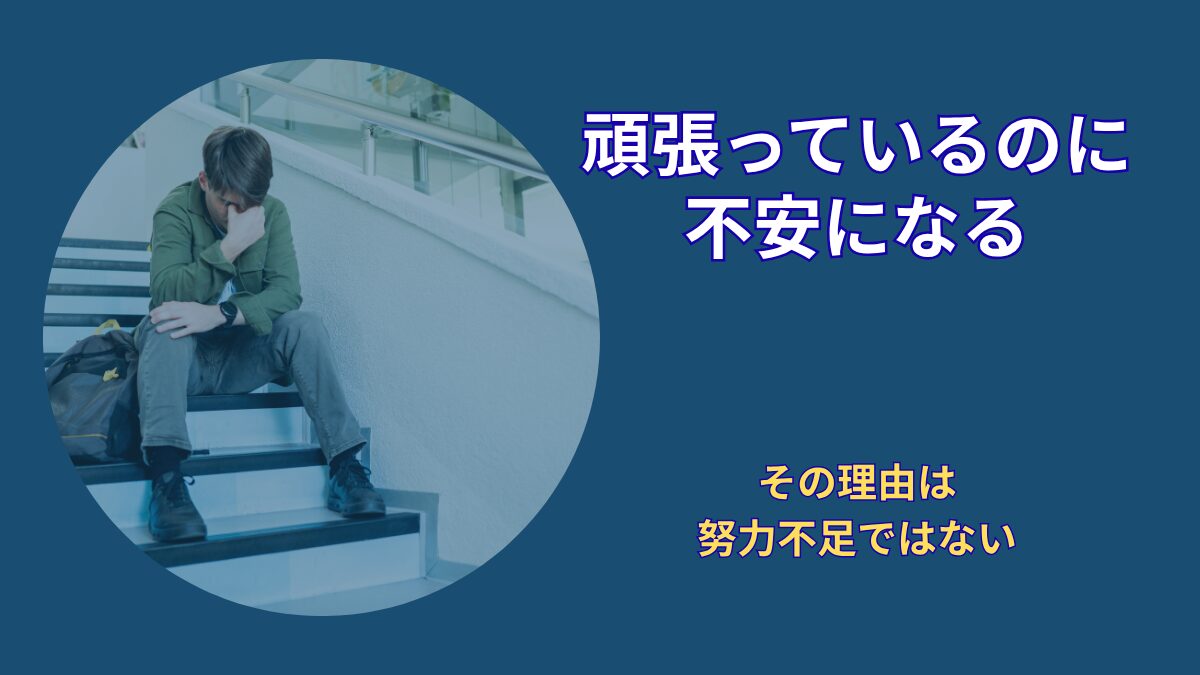 頑張っているのに
不安になる

その理由は
努力不足ではない